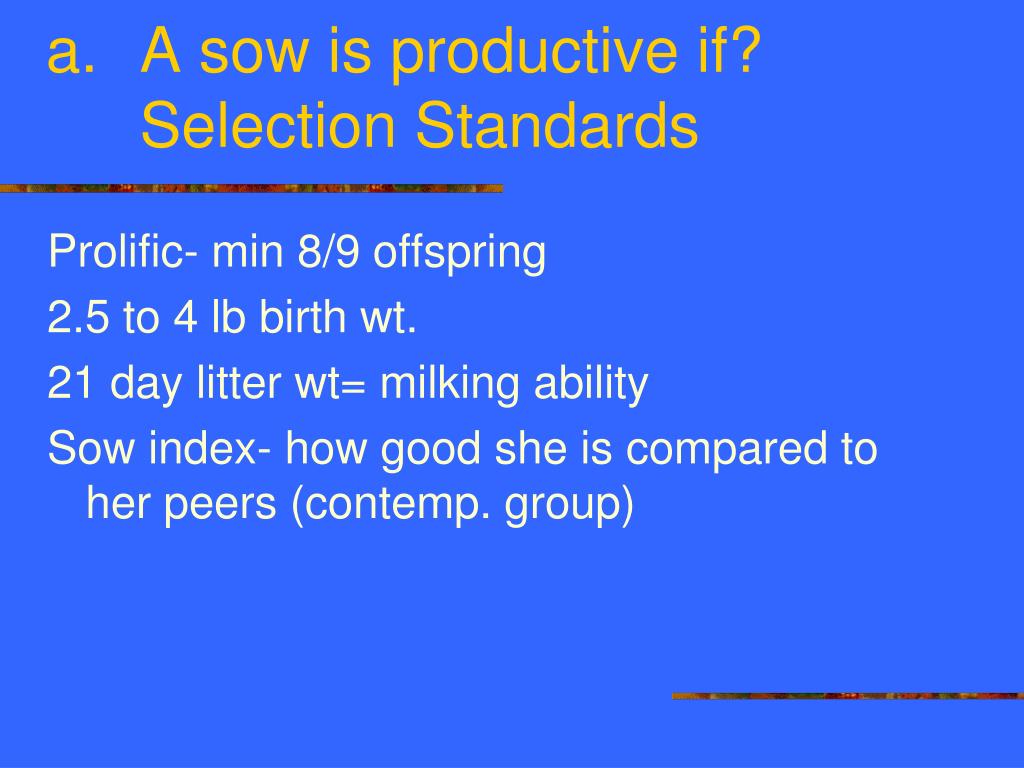 a. A sow is productive if? Selection Standards

Prolific- min 8/9 offspring

2.5 to 4 lb birth wt.

21 day litter wt= milking ability

Sow index- how good she is compared to her peers (contemp. group)